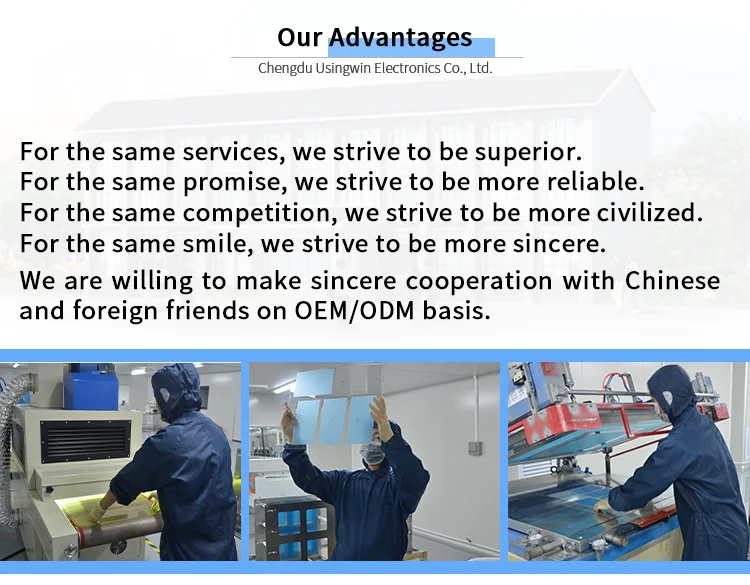 Our Advantages
Chengdu Usingwin Electronics Co., Ltd.

For the same services, we strive to be superior.
For the same promise, we strive to be more reliable.
For the same competition, we strive to be more civilized.
For the same smile, we strive to be more sincere.

We are willing to make sincere cooperation with Chinese and foreign friends on OEM/ODM basis.